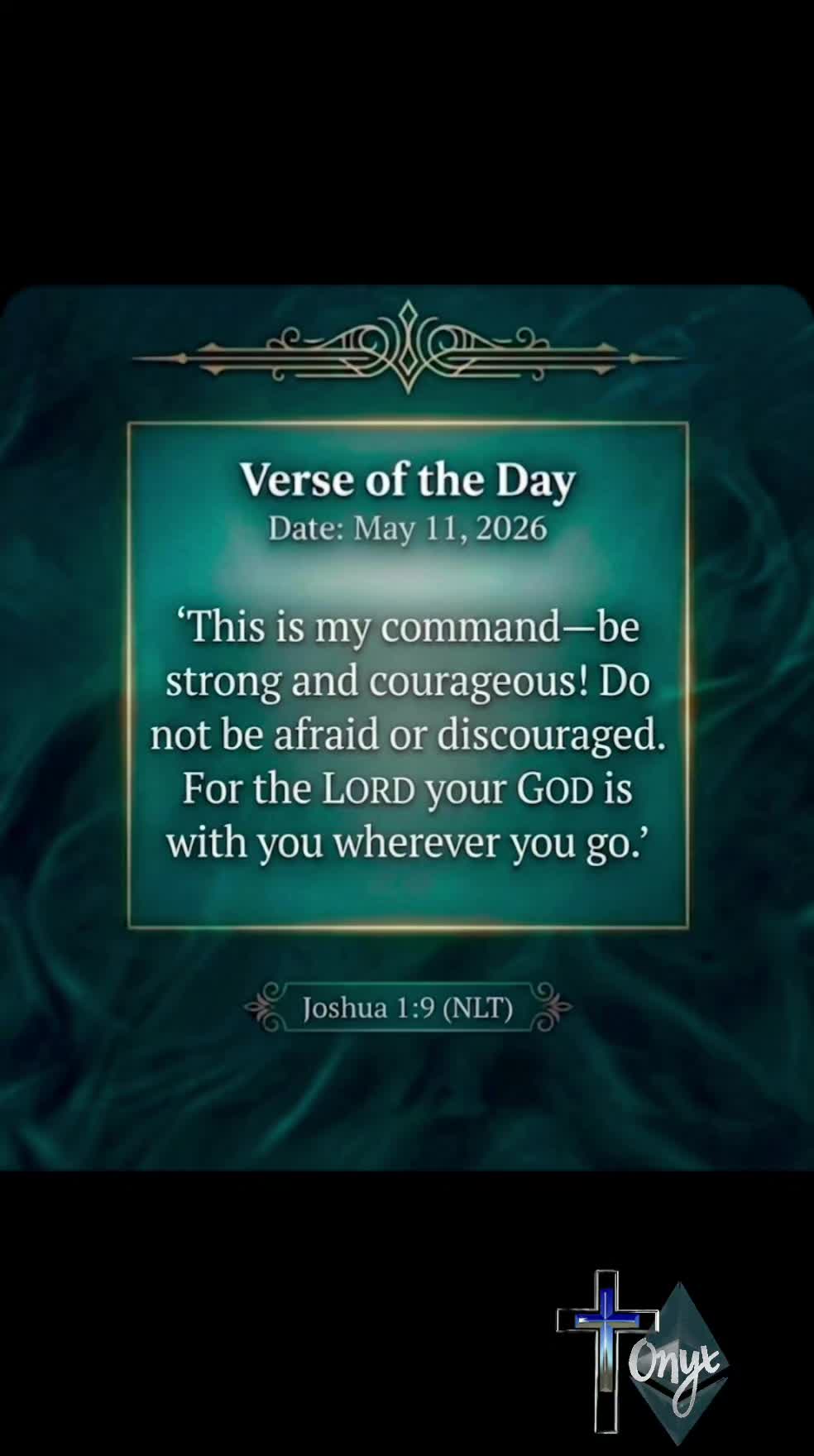 Verse of the Day
Date: May 11, 2026

'This is my command—be strong and courageous! Do not be afraid or discouraged. For the LORD your GOD is with you wherever you go.'

Joshua 1:9 (NLT)

Onyx